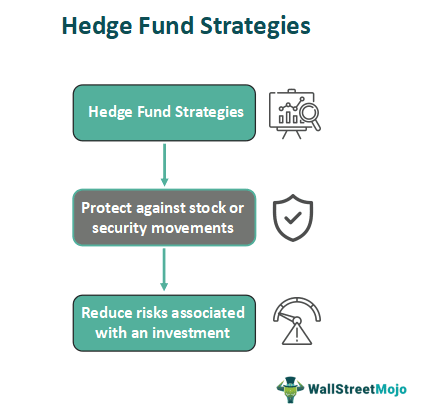 Hedge Fund Strategies

Hedge Fund Strategies

Protect against stock or security movements

Reduce risks associated with an investment

WallStreetMojo